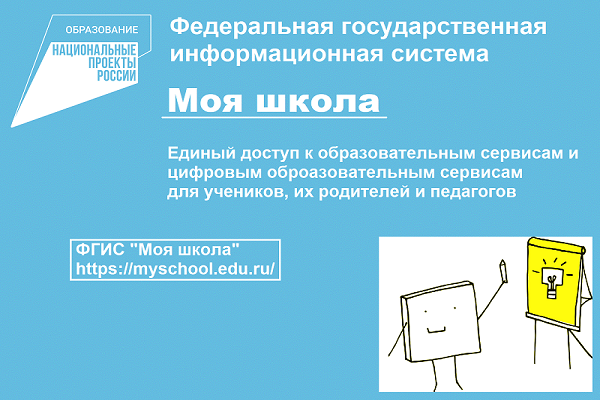 ОБРАЗОВАНИЕ
НАЦИОНАЛЬНЫЕ ПРОЕКТЫ РОССИИ

Федеральная государственная информационная система

Моя школа

Единый доступ к образовательным сервисам и цифровым оброазовательным сервисам для учеников, их родителей и педагогов

ФГИС "Моя школа"
https://myschool.edu.ru/